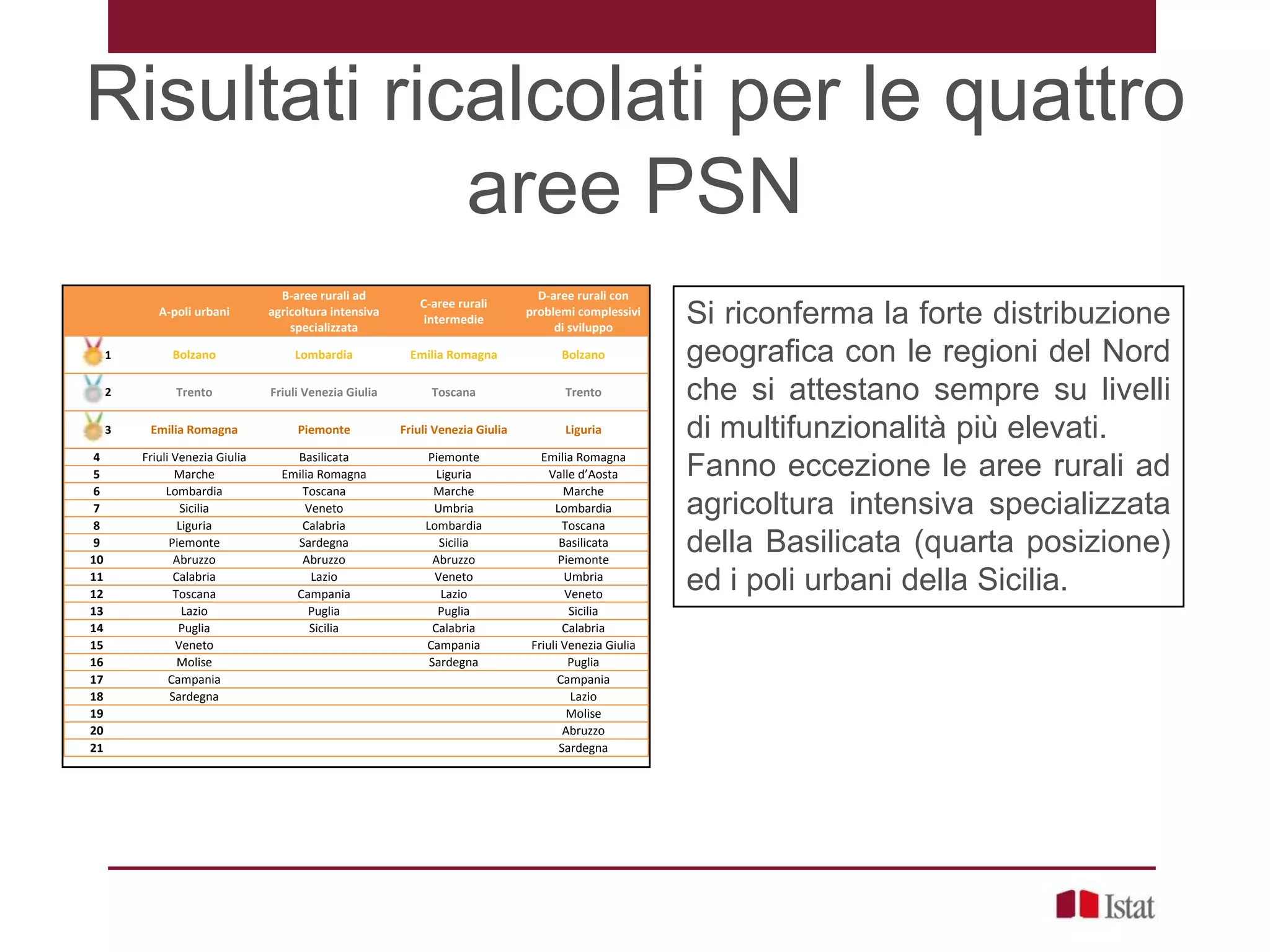 Risultati ricalcolati per le quattro aree PSN

| | A-poli urbani | B-aree rurali ad agricoltura intensiva specializzata | C-aree rurali intermedie | D-aree rurali con problemi complessivi di sviluppo |
|---|---|---|---|---|
| 1 | Bolzano | Lombardia | Emilia Romagna | Bolzano |
| 2 | Trento | Friuli Venezia Giulia | Toscana | Trento |
| 3 | Emilia Romagna | Piemonte | Friuli Venezia Giulia | Liguria |
| 4 | Friuli Venezia Giulia | Basilicata | Piemonte | Emilia Romagna |
| 5 | Marche | Emilia Romagna | Liguria | Valle d'Aosta |
| 6 | Lombardia | Toscana | Marche | Marche |
| 7 | Sicilia | Veneto | Umbria | Lombardia |
| 8 | Liguria | Calabria | Lombardia | Toscana |
| 9 | Piemonte | Sardegna | Sicilia | Basilicata |
| 10 | Abruzzo | Abruzzo | Abruzzo | Piemonte |
| 11 | Calabria | Lazio | Veneto | Umbria |
| 12 | Toscana | Campania | Lazio | Veneto |
| 13 | Lazio | Puglia | Puglia | Sicilia |
| 14 | Puglia | Sicilia | Calabria | Calabria |
| 15 | Veneto | | Campania | Friuli Venezia Giulia |
| 16 | Molise | | Sardegna | Puglia |
| 17 | Campania | | | Campania |
| 18 | Sardegna | | | Lazio |
| 19 | | | | Molise |
| 20 | | | | Abruzzo |
| 21 | | | | Sardegna |

Si riconferma la forte distribuzione geografica con le regioni del Nord che si attestano sempre su livelli di multifunzionalità più elevati. Fanno eccezione le aree rurali ad agricoltura intensiva specializzata della Basilicata (quarta posizione) ed i poli urbani della Sicilia.

Istat